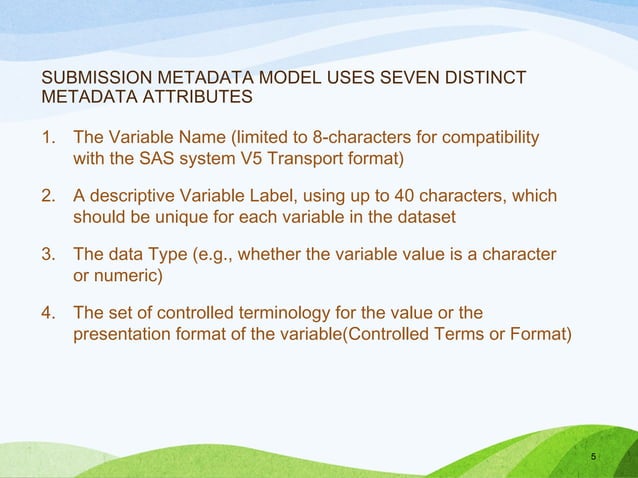 SUBMISSION METADATA MODEL USES SEVEN DISTINCT METADATA ATTRIBUTES

1. The Variable Name (limited to 8-characters for compatibility with the SAS system V5 Transport format)

2. A descriptive Variable Label, using up to 40 characters, which should be unique for each variable in the dataset

3. The data Type (e.g., whether the variable value is a character or numeric)

4. The set of controlled terminology for the value or the presentation format of the variable(Controlled Terms or Format)

5